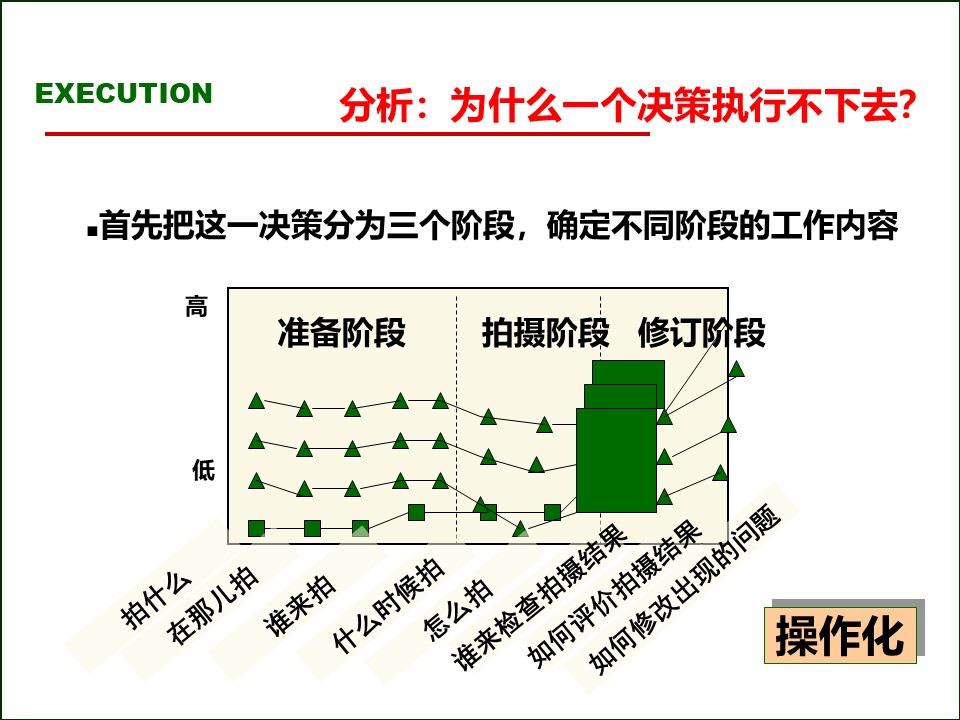 EXECUTION

分析：为什么一个决策执行不下去?

▪首先把这一决策分为三个阶段，确定不同阶段的工作内容

高

低

准备阶段

拍摄阶段

修订阶段

拍什么

在那儿拍

谁来拍

什么时候拍

怎么拍

谁来检查拍摄结果

如何评价拍摄结果

如何修改出现的问题

操作化